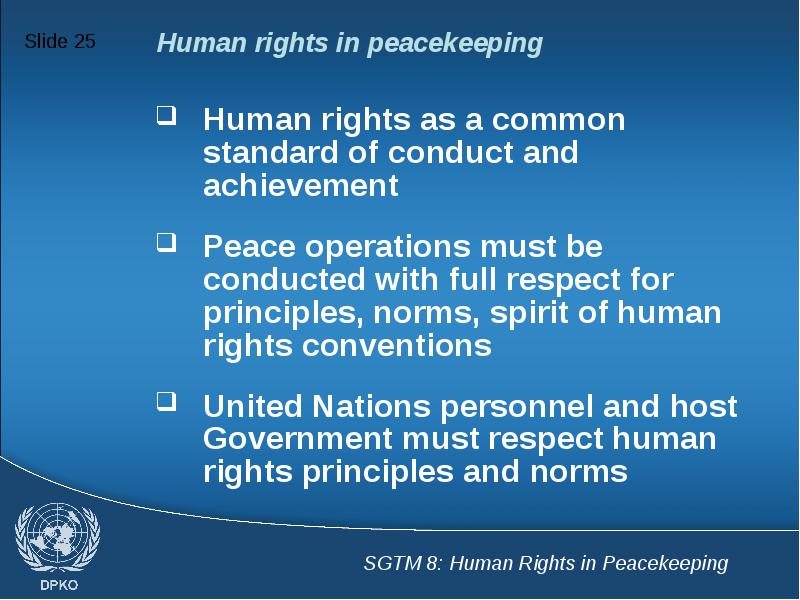 Slide 25

Human rights in peacekeeping

❑ Human rights as a common standard of conduct and achievement

❑ Peace operations must be conducted with full respect for principles, norms, spirit of human rights conventions

❑ United Nations personnel and host Government must respect human rights principles and norms

DPKO

SGTM 8: Human Rights in Peacekeeping